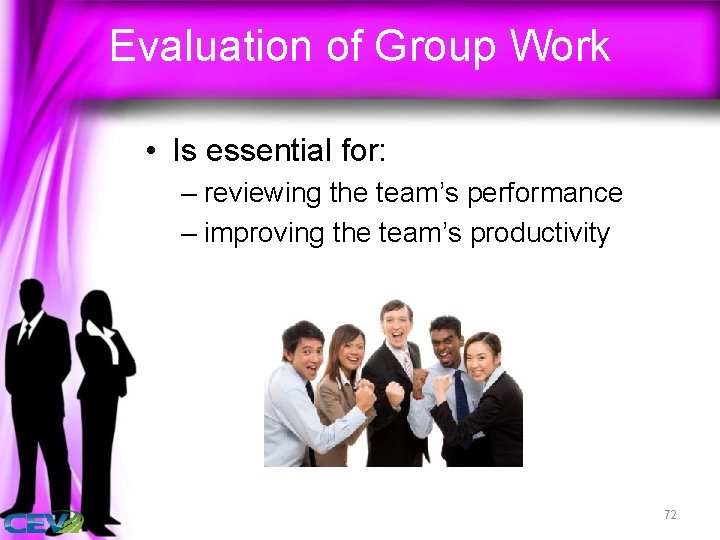 Evaluation of Group Work

• Is essential for:
– reviewing the team's performance
– improving the team's productivity

CEV

72